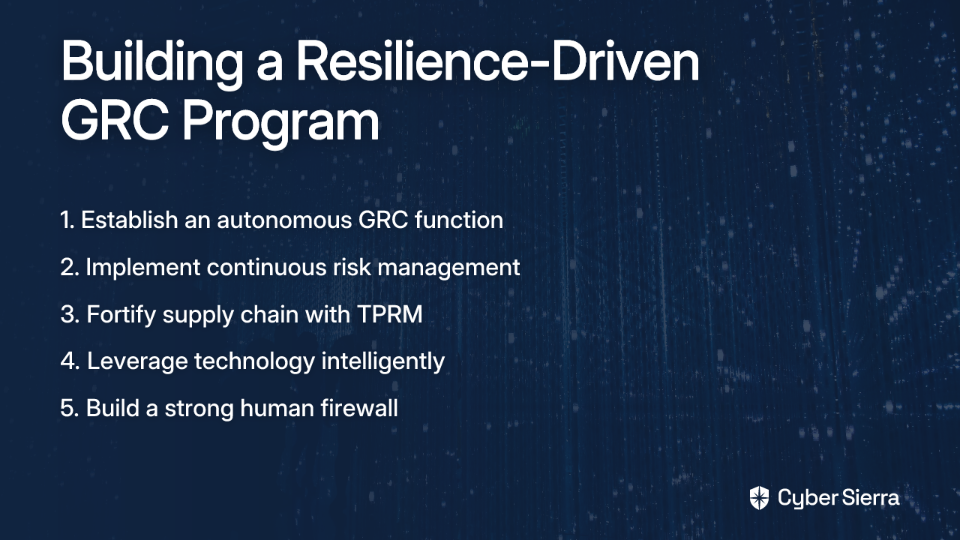 Building a Resilience-Driven GRC Program

1. Establish an autonomous GRC function
2. Implement continuous risk management
3. Fortify supply chain with TPRM
4. Leverage technology intelligently
5. Build a strong human firewall

Cyber Sierra